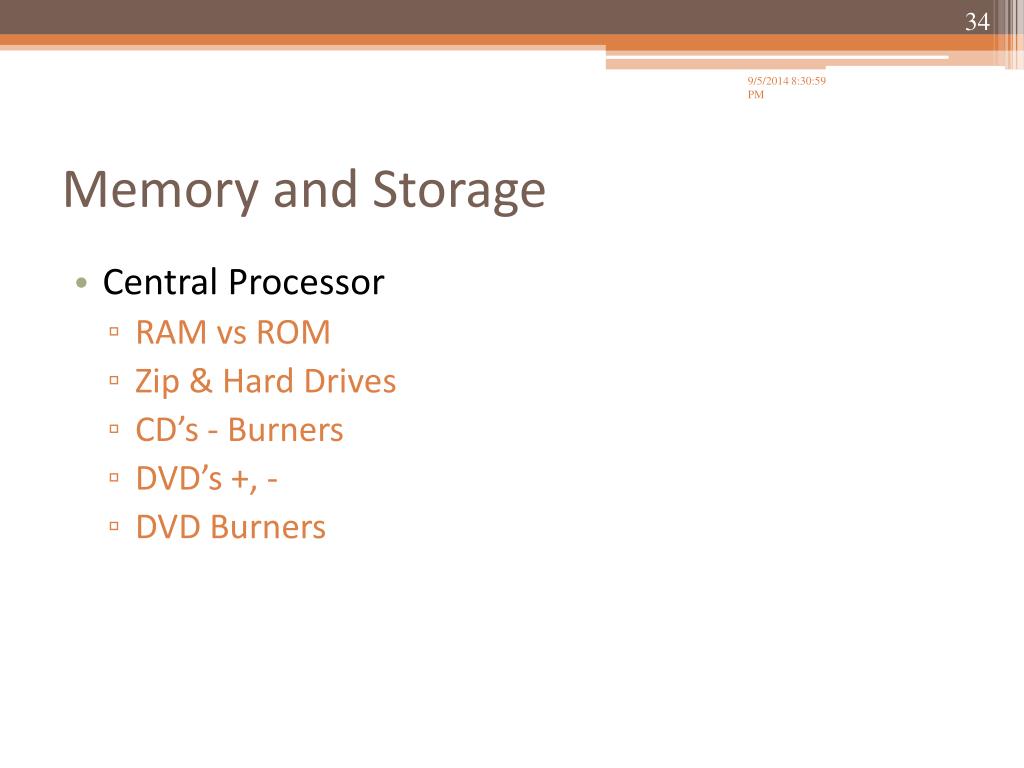 34

9/5/2014 8:30:59 PM

Memory and Storage

• Central Processor
▫ RAM vs ROM
▫ Zip & Hard Drives
▫ CD’s - Burners
▫ DVD’s +, -
▫ DVD Burners